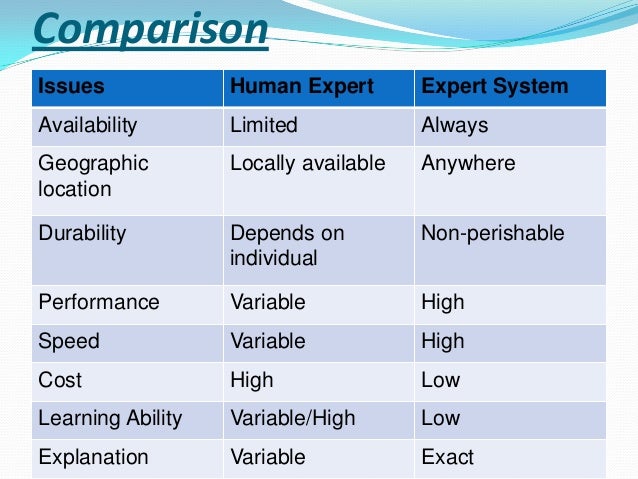 Comparison

| Issues | Human Expert | Expert System |
|---|---|---|
| Availability | Limited | Always |
| Geographic location | Locally available | Anywhere |
| Durability | Depends on individual | Non-perishable |
| Performance | Variable | High |
| Speed | Variable | High |
| Cost | High | Low |
| Learning Ability | Variable/High | Low |
| Explanation | Variable | Exact |